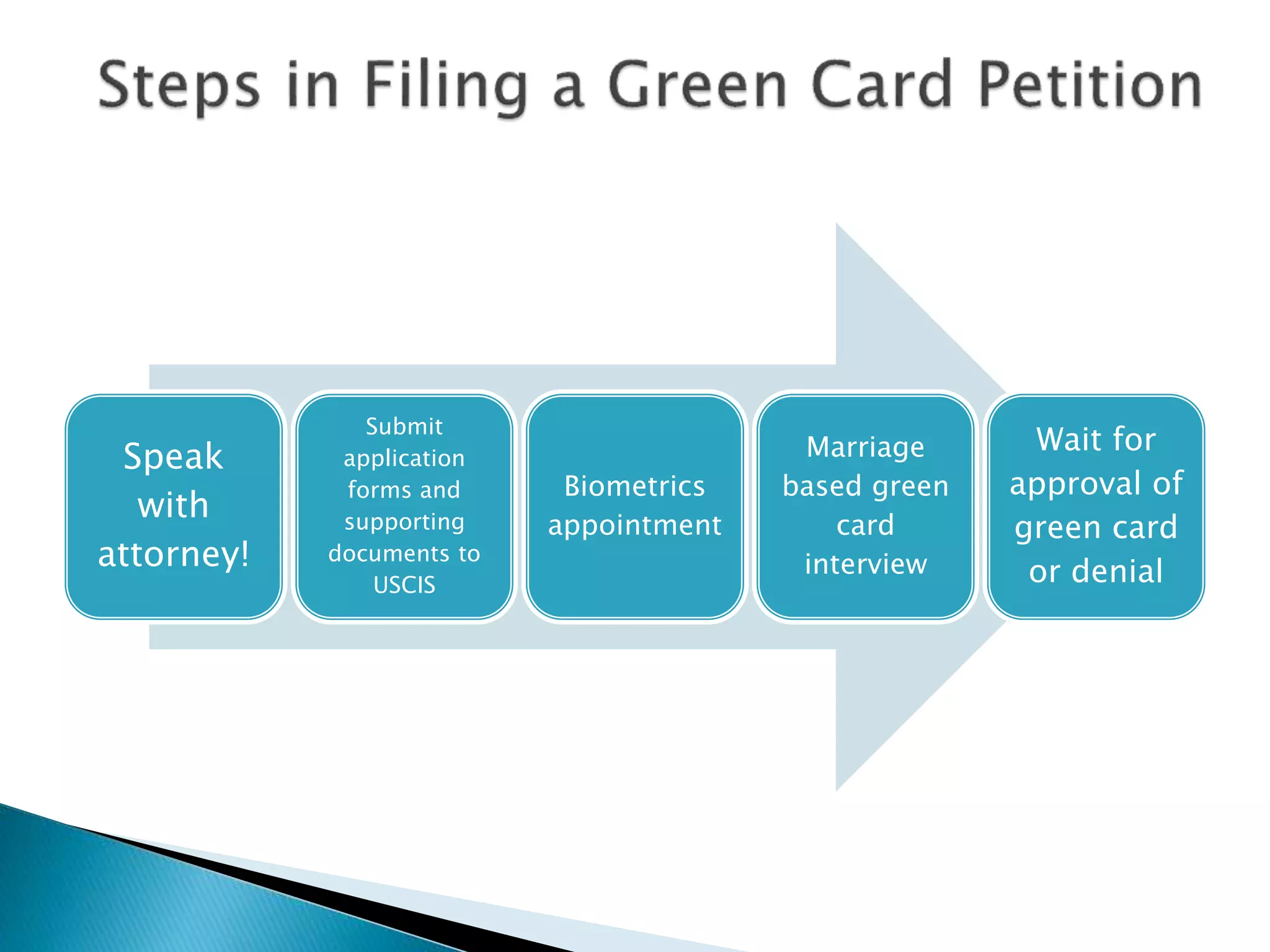 Steps in Filing a Green Card Petition

Speak with attorney!

Submit application forms and supporting documents to USCIS

Biometrics appointment

Marriage based green card interview

Wait for approval of green card or denial